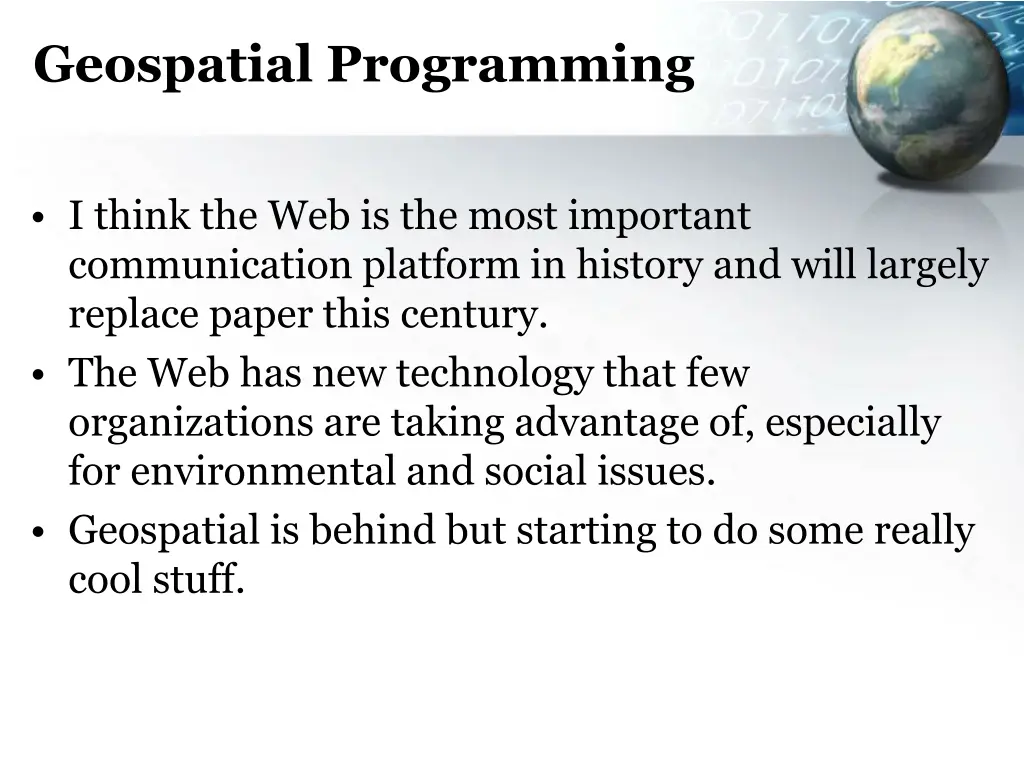 Geospatial Programming

• I think the Web is the most important communication platform in history and will largely replace paper this century.
• The Web has new technology that few organizations are taking advantage of, especially for environmental and social issues.
• Geospatial is behind but starting to do some really cool stuff.